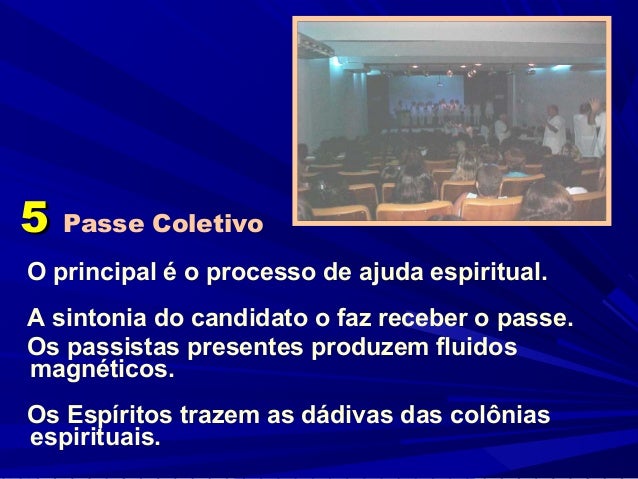 5 Passe Coletivo

O principal é o processo de ajuda espiritual.

A sintonia do candidato o faz receber o passe.

Os passistas presentes produzem fluidos magnéticos.

Os Espíritos trazem as dádivas das colônias espirituais.